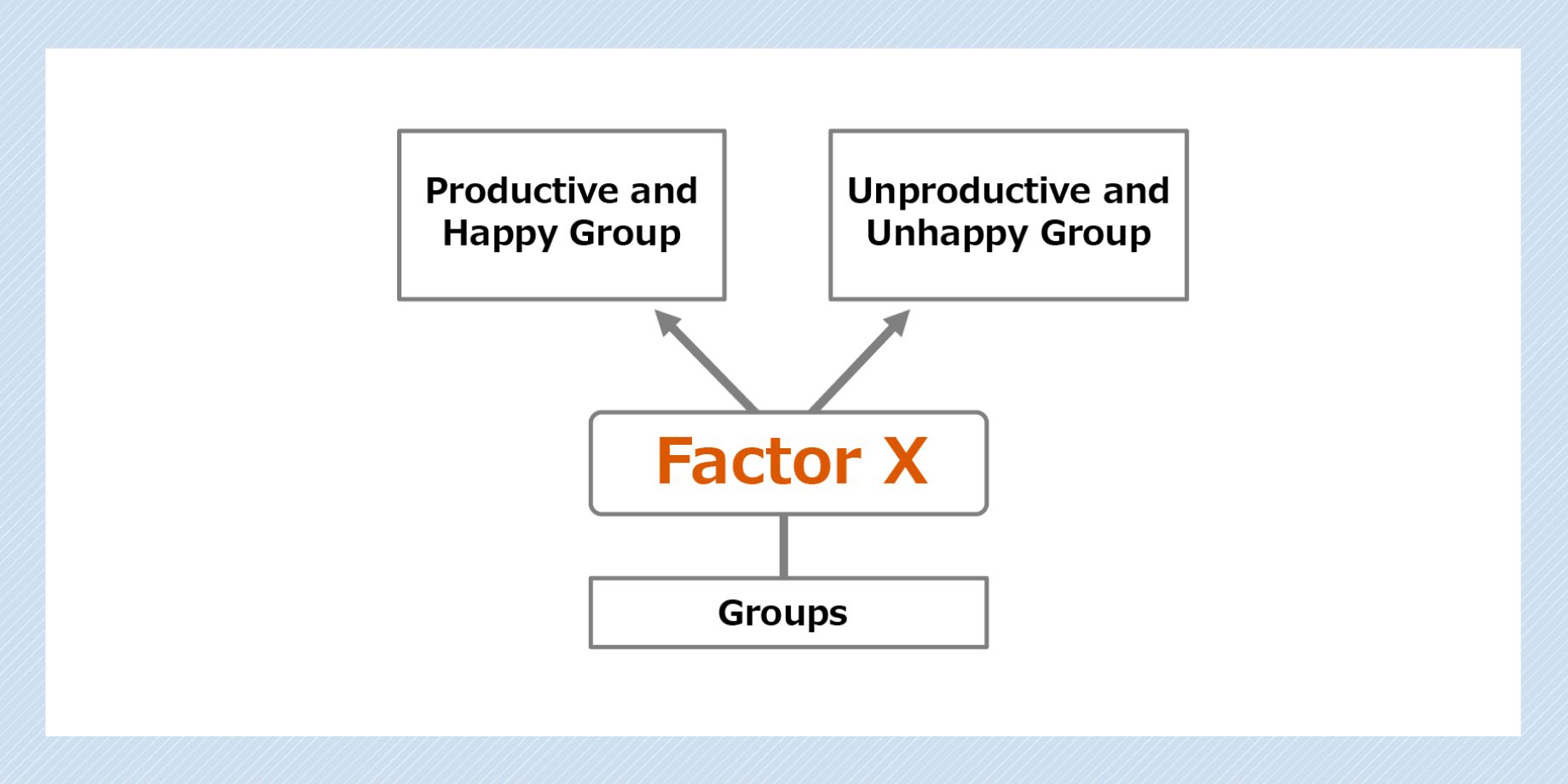 Productive and Happy Group

Unproductive and Unhappy Group

Factor X

Groups